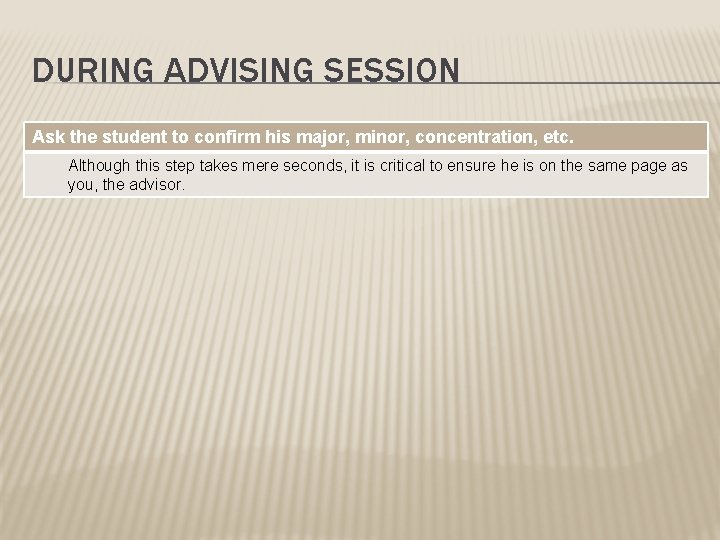 DURING ADVISING SESSION

Ask the student to confirm his major, minor, concentration, etc.

Although this step takes mere seconds, it is critical to ensure he is on the same page as you, the advisor.